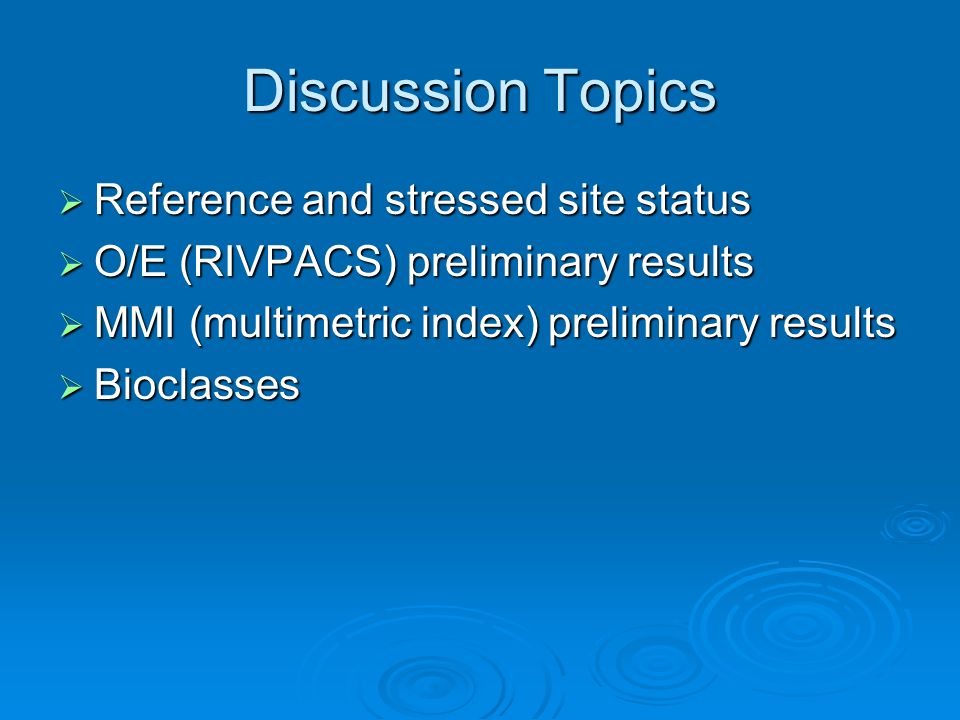 Discussion Topics

➢ Reference and stressed site status
➢ O/E (RIVPACS) preliminary results
➢ MMI (multimetric index) preliminary results
➢ Bioclasses